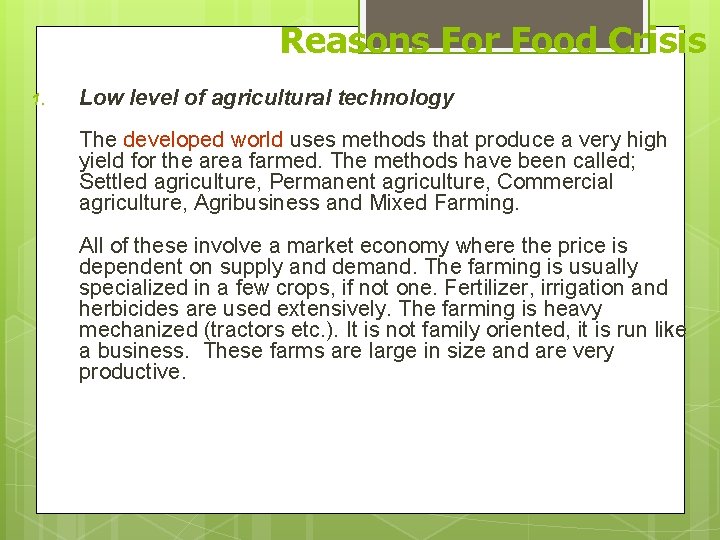 Reasons For Food Crisis

1. Low level of agricultural technology

The developed world uses methods that produce a very high yield for the area farmed. The methods have been called; Settled agriculture, Permanent agriculture, Commercial agriculture, Agribusiness and Mixed Farming.

All of these involve a market economy where the price is dependent on supply and demand. The farming is usually specialized in a few crops, if not one. Fertilizer, irrigation and herbicides are used extensively. The farming is heavy mechanized (tractors etc.). It is not family oriented, it is run like a business. These farms are large in size and are very productive.